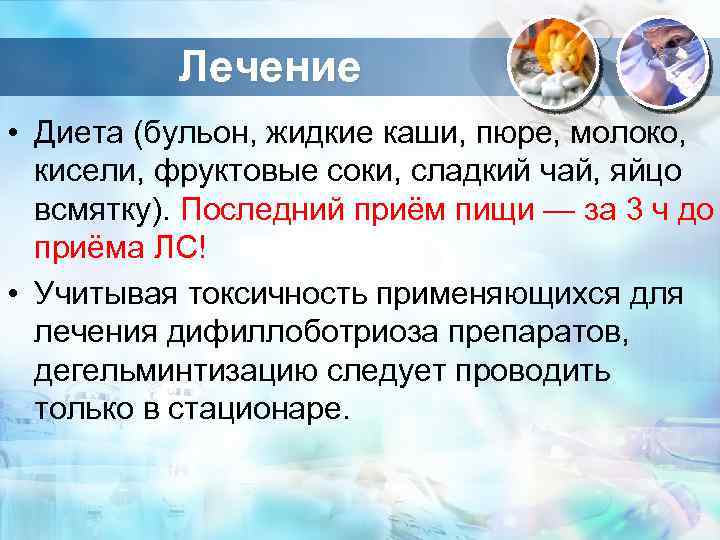 Лечение

• Диета (бульон, жидкие каши, пюре, молоко, кисели, фруктовые соки, сладкий чай, яйцо всмятку). Последний приём пищи — за 3 ч до приёма ЛС!

• Учитывая токсичность применяющихся для лечения дифиллоботриоза препаратов, дегельминтизацию следует проводить только в стационаре.